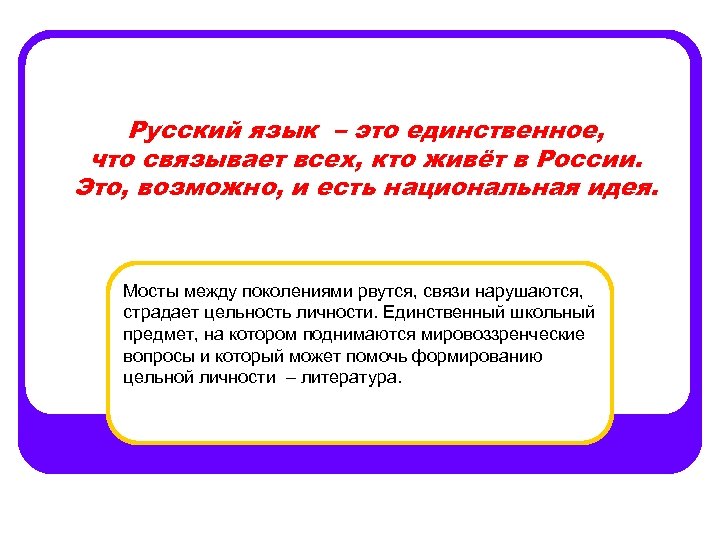 Русский язык – это единственное, что связывает всех, кто живёт в России. Это, возможно, и есть национальная идея.

Мосты между поколениями рвутся, связи нарушаются, страдает цельность личности. Единственный школьный предмет, на котором поднимаются мировоззренческие вопросы и который может помочь формированию цельной личности – литература.